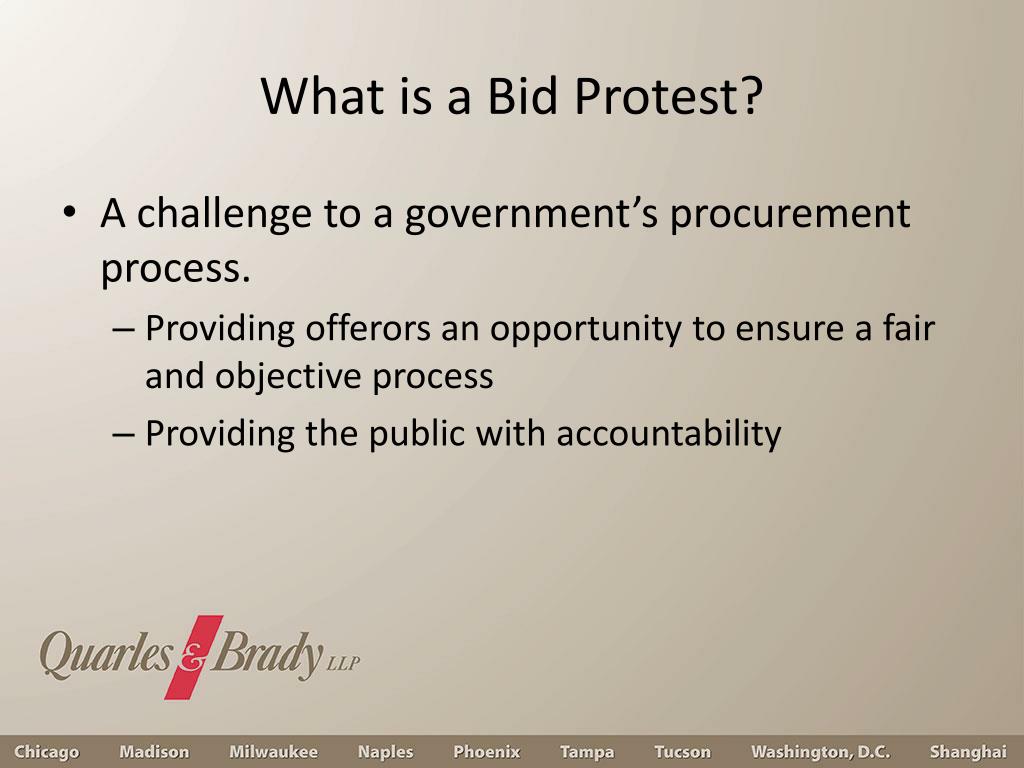 What is a Bid Protest?

• A challenge to a government's procurement process.

– Providing offerors an opportunity to ensure a fair and objective process

– Providing the public with accountability

Quarles & Brady LLP

Chicago Madison Milwaukee Naples Phoenix Tampa Tucson Washington, D.C. Shanghai